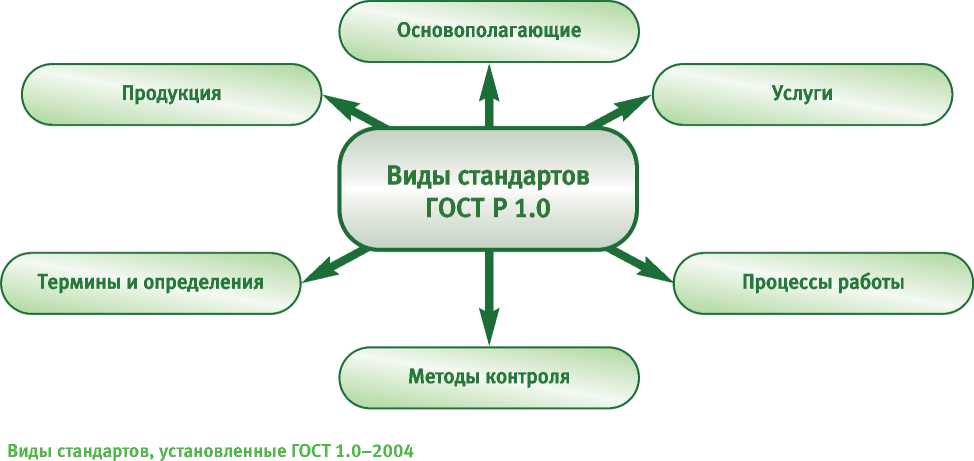 Основополагающие

Продукция

Услуги

Виды стандартов ГОСТ Р 1.0

Термины и определения

Процессы работы

Методы контроля

Виды стандартов, установленные ГОСТ 1.0–2004